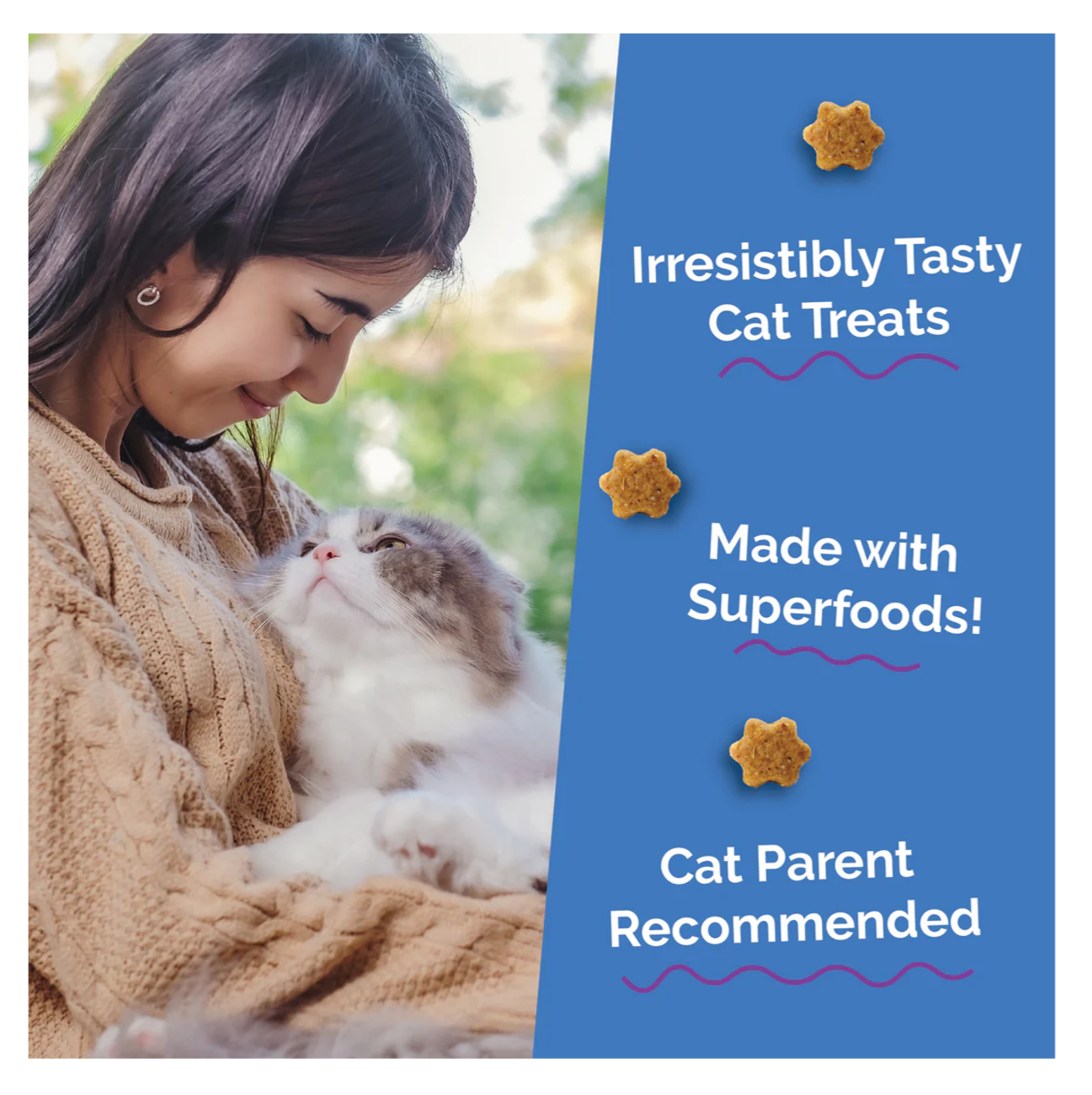 Irresistibly Tasty Cat Treats

Made with Superfoods!

Cat Parent Recommended